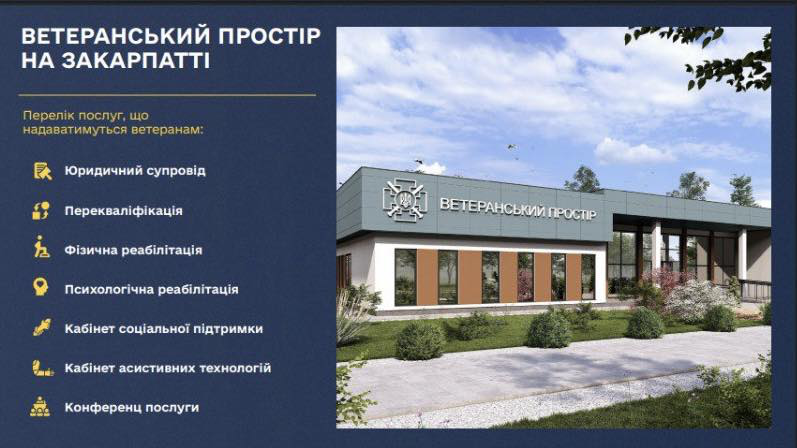 ВЕТЕРАНСЬКИЙ ПРОСТІР НА ЗАКАРПАТТІ

Перелік послуг, що надаватимуться ветеранам:

Юридичний супровід

Перекваліфікація

Фізична реабілітація

Психологічна реабілітація

Кабінет соціальної підтримки

Кабінет асистивних технологій

Конференц послуги

ВЕТЕРАНСЬКИЙ ПРОСТІР